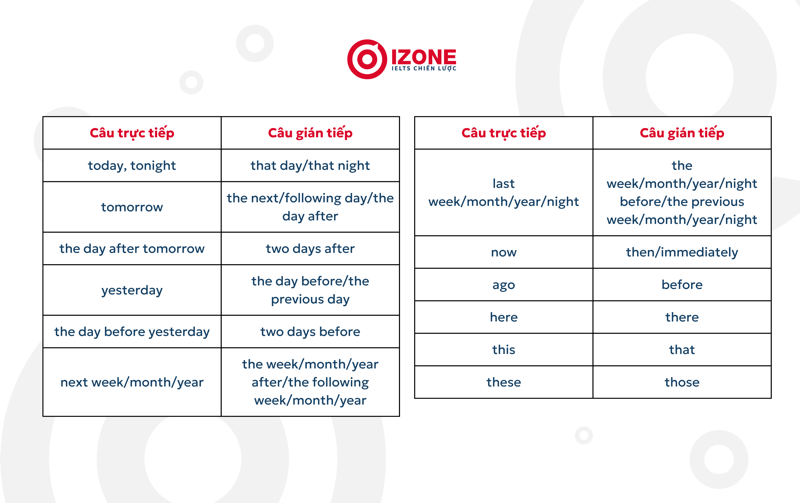 IZONE
IELTS CHIẾN LƯỢC

| Câu trực tiếp | Câu gián tiếp |
|---|---|
| today, tonight | that day/that night |
| tomorrow | the next/following day/the day after |
| the day after tomorrow | two days after |
| yesterday | the day before/the previous day |
| the day before yesterday | two days before |
| next week/month/year | the week/month/year after/the following week/month/year |

| Câu trực tiếp | Câu gián tiếp |
|---|---|
| last week/month/year/night | the week/month/year/night before/the previous week/month/year/night |
| now | then/immediately |
| ago | before |
| here | there |
| this | that |
| these | those |